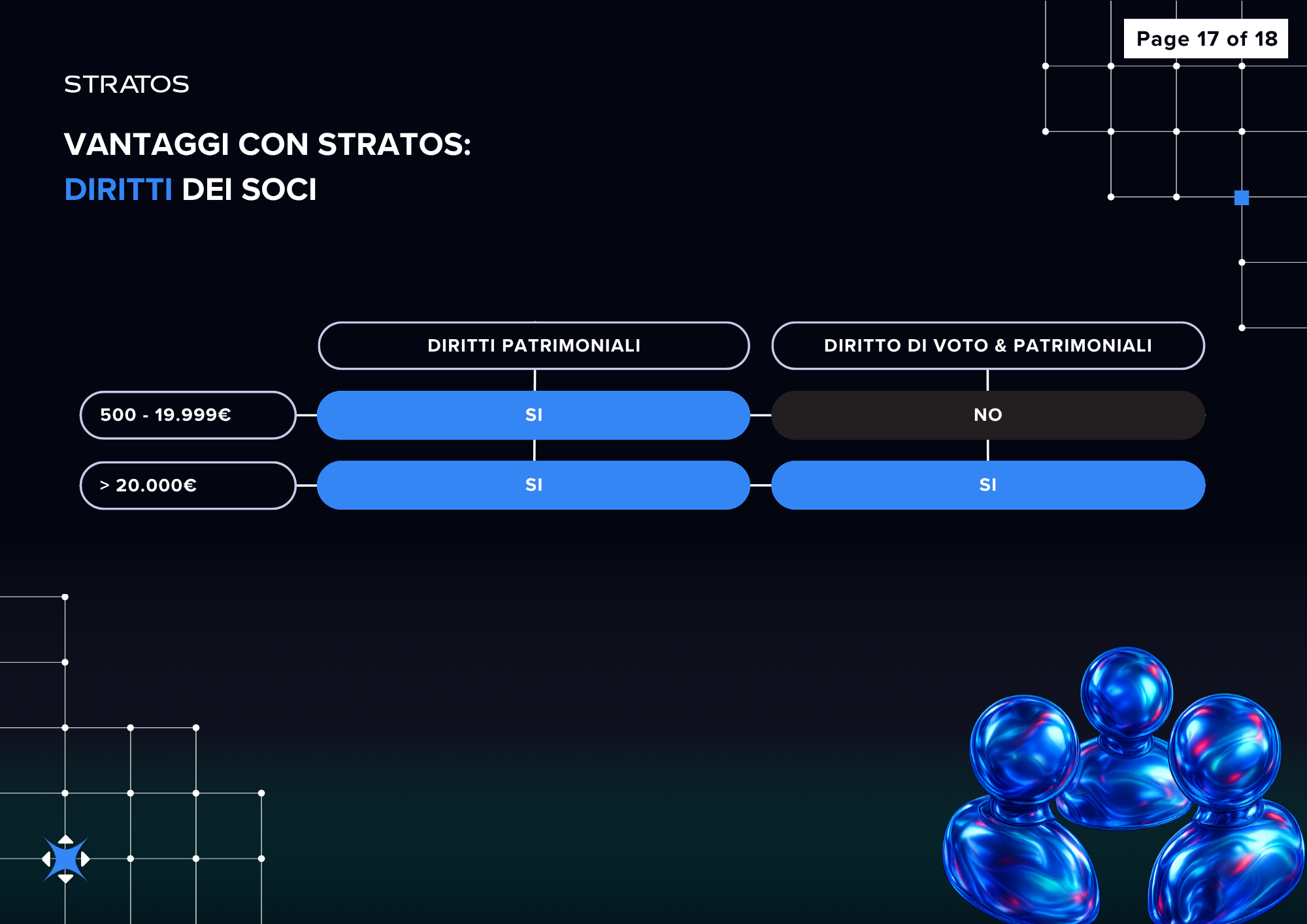 Page 17 of 18

STRATOS

VANTAGGI CON STRATOS:
DIRITTI DEI SOCI

|  | DIRITTI PATRIMONIALI | DIRITTO DI VOTO & PATRIMONIALI |
|---|---|---|
| 500 - 19.999€ | SI | NO |
| > 20.000€ | SI | SI |